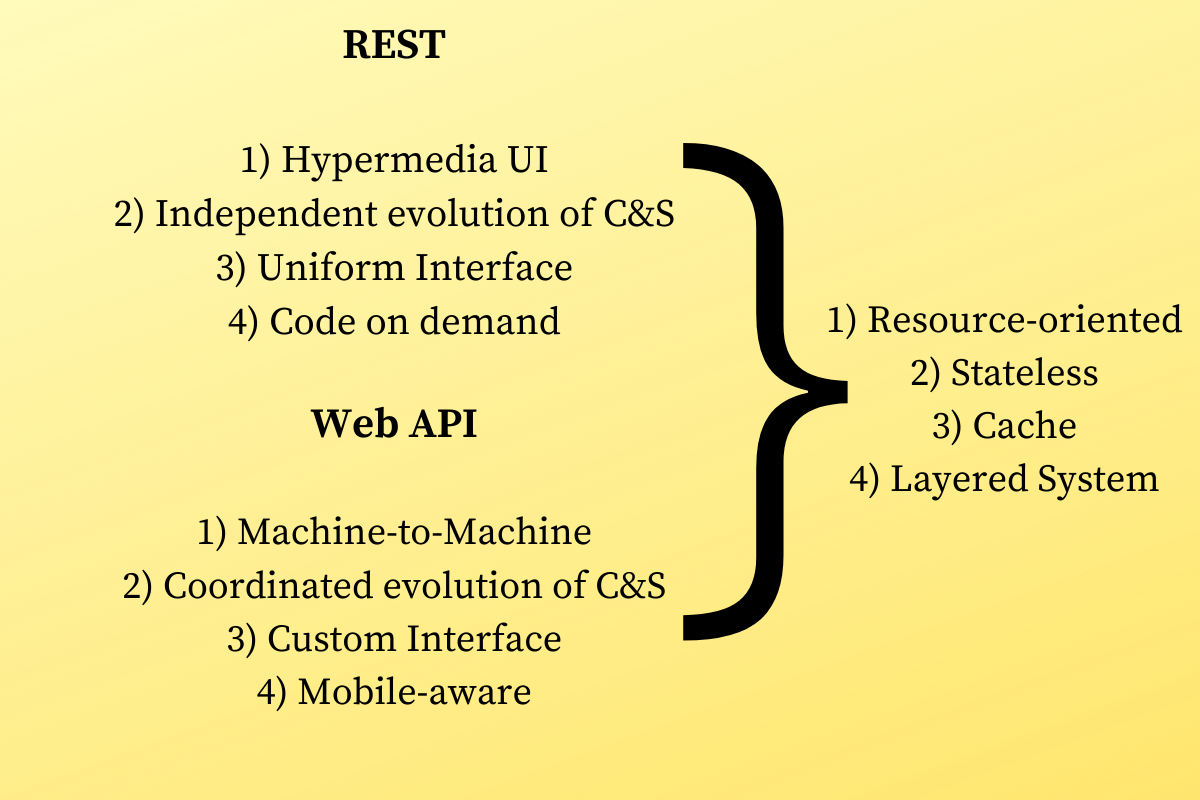 REST

1) Hypermedia UI
2) Independent evolution of C&S
3) Uniform Interface
4) Code on demand

Web API

1) Machine-to-Machine
2) Coordinated evolution of C&S
3) Custom Interface
4) Mobile-aware

1) Resource-oriented
2) Stateless
3) Cache
4) Layered System